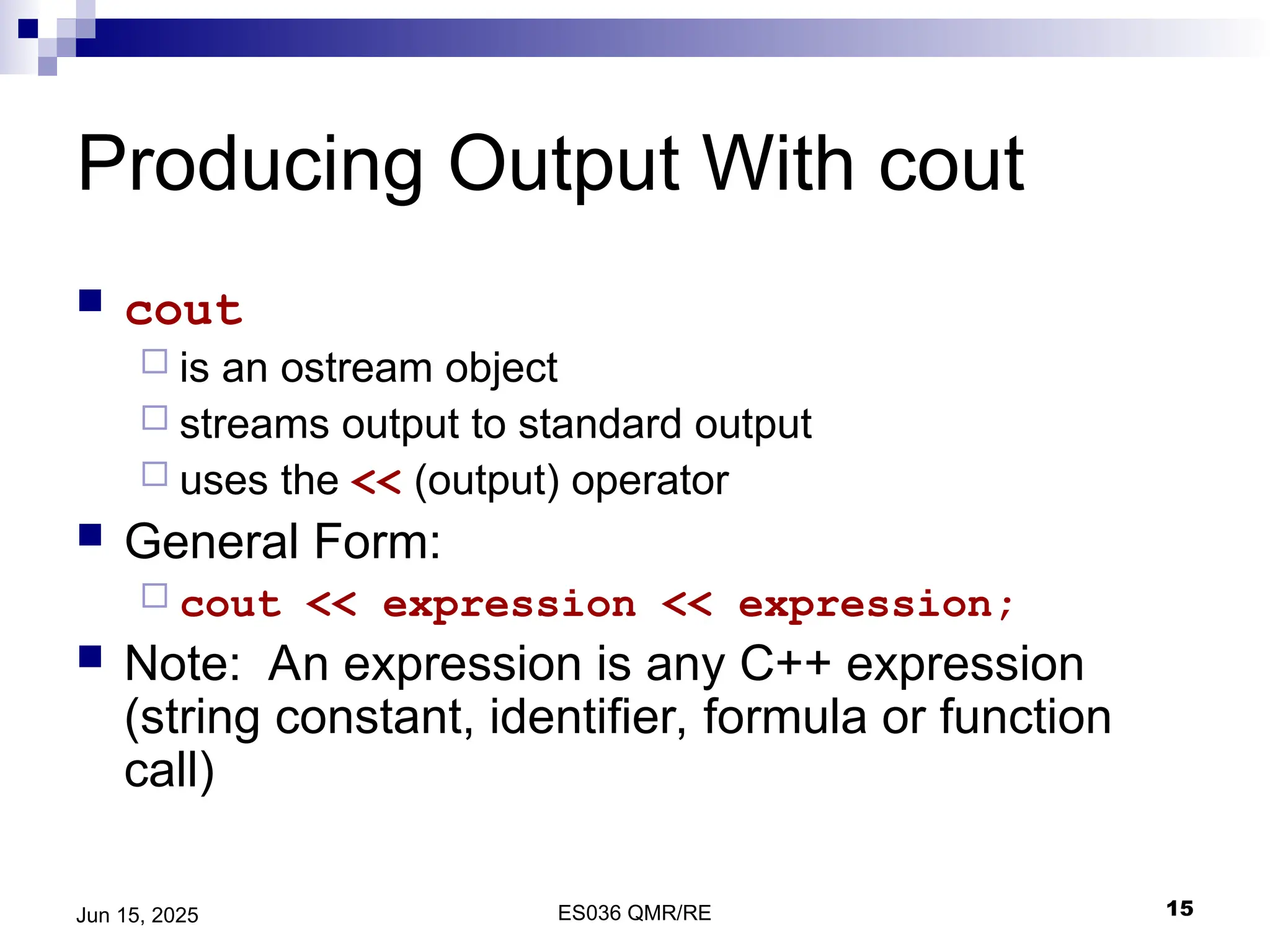 Producing Output With cout

cout
is an ostream object
streams output to standard output
uses the << (output) operator

General Form:
cout << expression << expression;

Note: An expression is any C++ expression (string constant, identifier, formula or function call)

Jun 15, 2025
ES036 QMR/RE
15